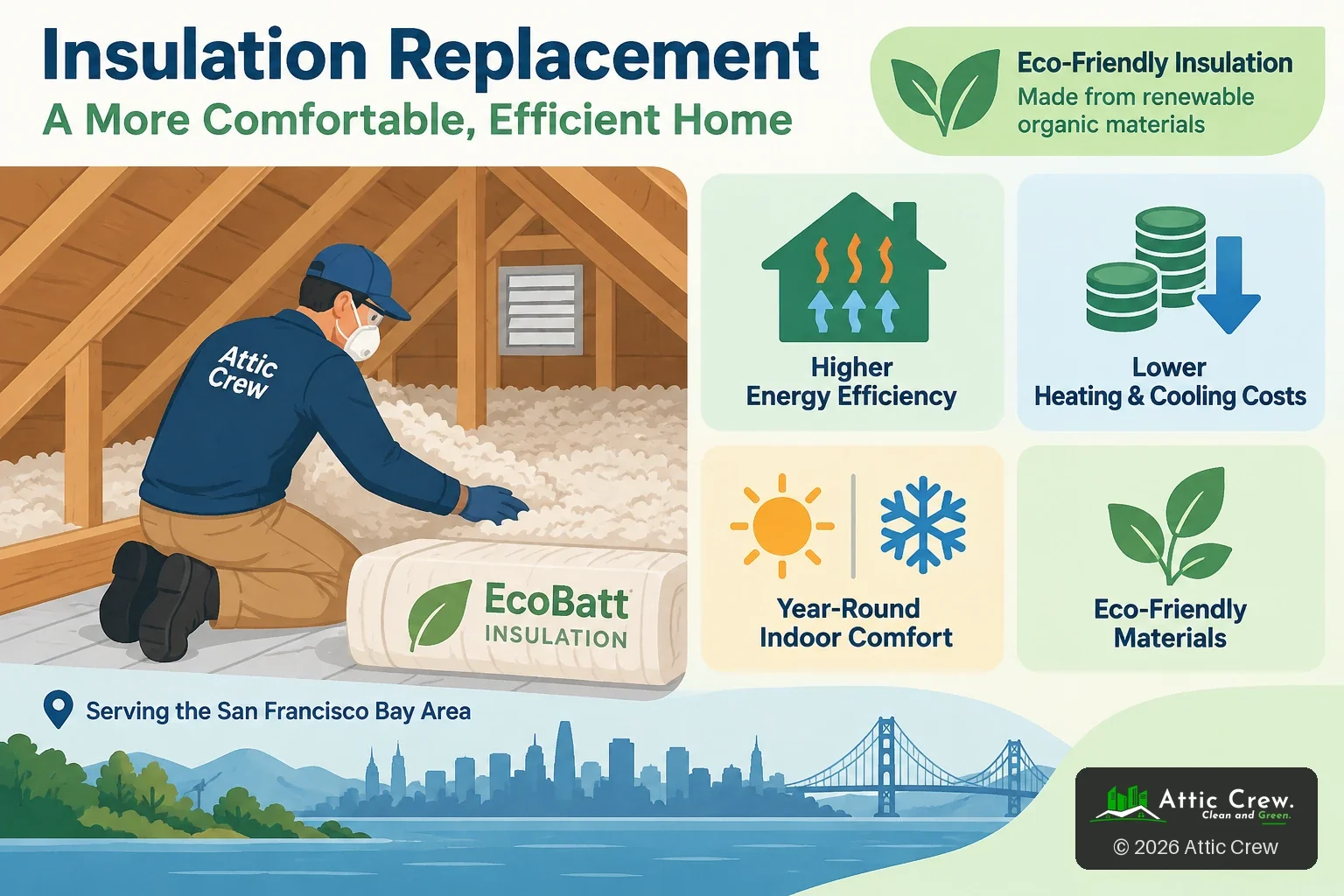 Insulation Replacement
A More Comfortable, Efficient Home

Eco-Friendly Insulation
Made from renewable organic materials

Attic Crew

EcoBatt
INSULATION

Higher
Energy Efficiency

Lower
Heating & Cooling Costs

Year-Round
Indoor Comfort

Eco-Friendly
Materials

Serving the San Francisco Bay Area

Attic Crew.
Clean and Green.

© 2026 Attic Crew